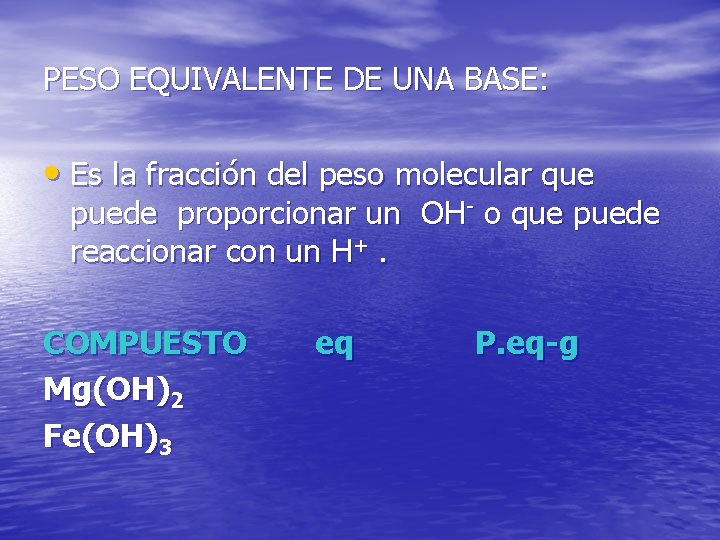 PESO EQUIVALENTE DE UNA BASE:

• Es la fracción del peso molecular que puede proporcionar un $OH^-$ o que puede reaccionar con un $H^+$ .

| COMPUESTO | eq | P.eq-g |
|---|---|---|
| $Mg(OH)_2$ | | |
| $Fe(OH)_3$ | | |